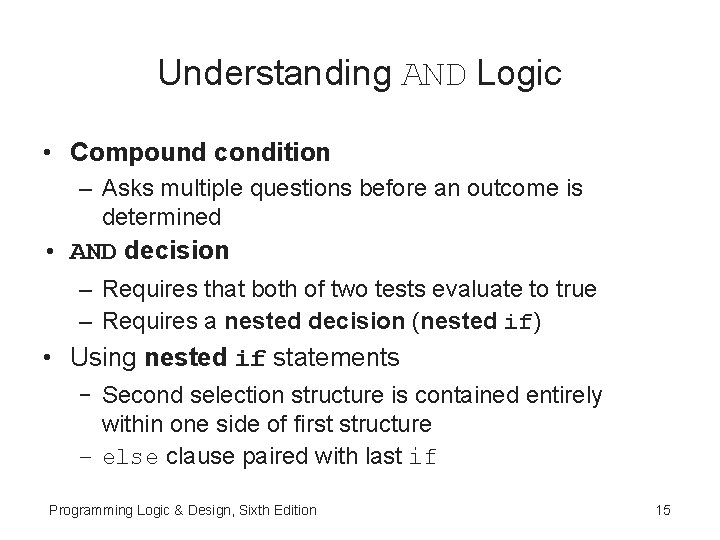 Understanding AND Logic

• Compound condition
– Asks multiple questions before an outcome is determined

• AND decision
– Requires that both of two tests evaluate to true
– Requires a nested decision (nested if)

• Using nested if statements
– Second selection structure is contained entirely within one side of first structure
– else clause paired with last if

Programming Logic & Design, Sixth Edition

15